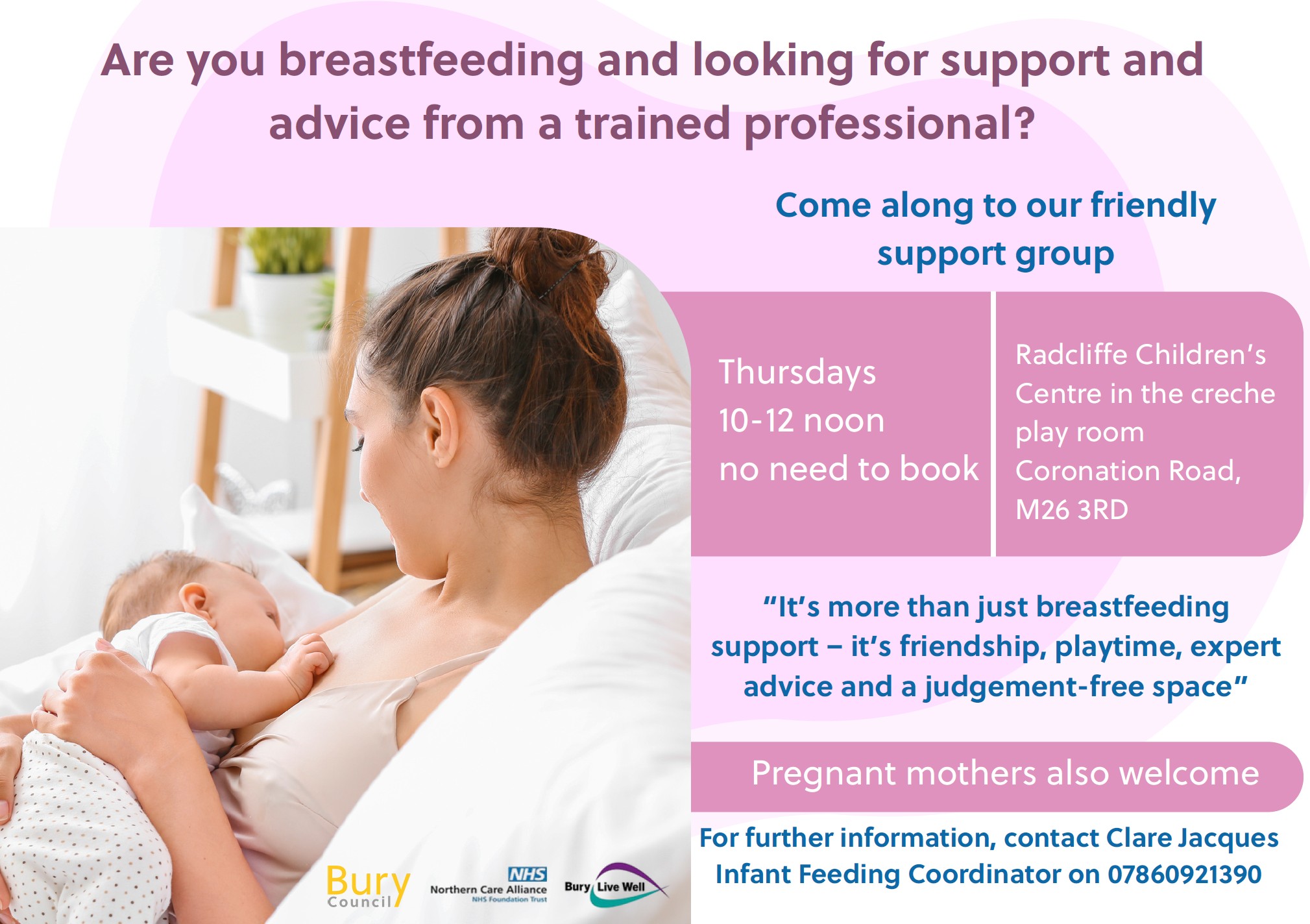 Are you breastfeeding and looking for support and advice from a trained professional?

Come along to our friendly support group

Thursdays
10-12 noon
no need to book

Radcliffe Children's Centre in the creche play room
Coronation Road,
M26 3RD

"It's more than just breastfeeding support – it's friendship, playtime, expert advice and a judgement-free space"

Pregnant mothers also welcome

For further information, contact Clare Jacques Infant Feeding Coordinator on 07860921390

Bury Council

NHS
Northern Care Alliance
NHS Foundation Trust

Bury Live Well